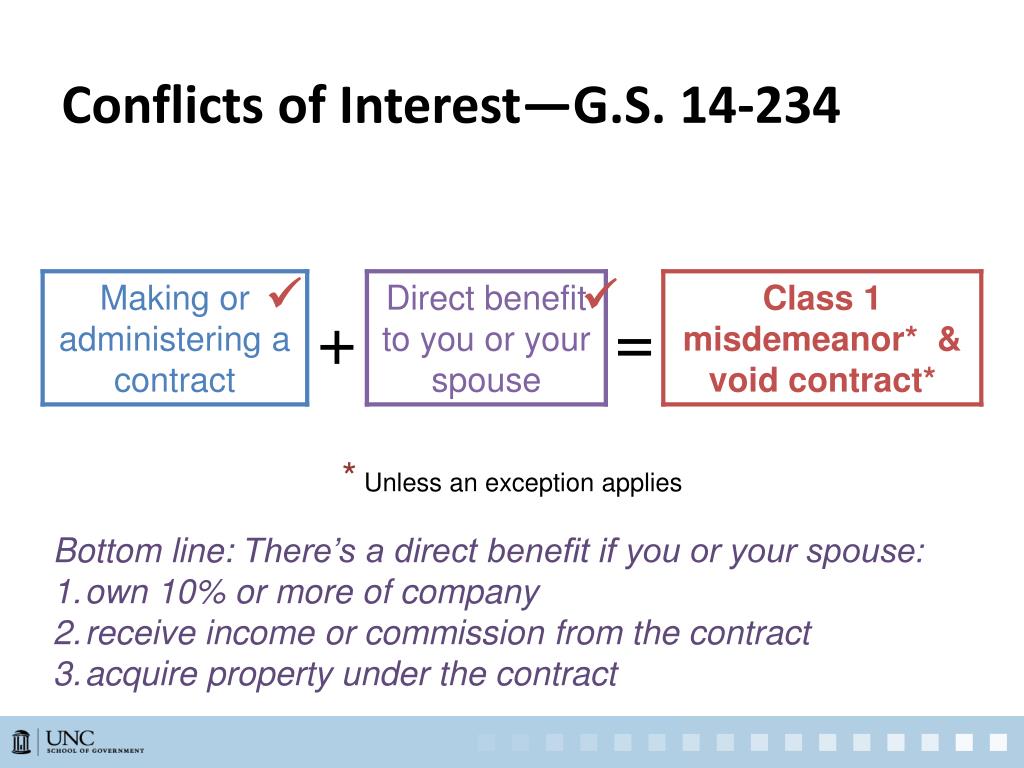 Conflicts of Interest—G.S. 14-234

Making or administering a contract ✓ + Direct benefit to you or your spouse ✓ = Class 1 misdemeanor* & void contract*

* Unless an exception applies

Bottom line: There's a direct benefit if you or your spouse:
1. own 10% or more of company
2. receive income or commission from the contract
3. acquire property under the contract

UNC SCHOOL OF GOVERNMENT